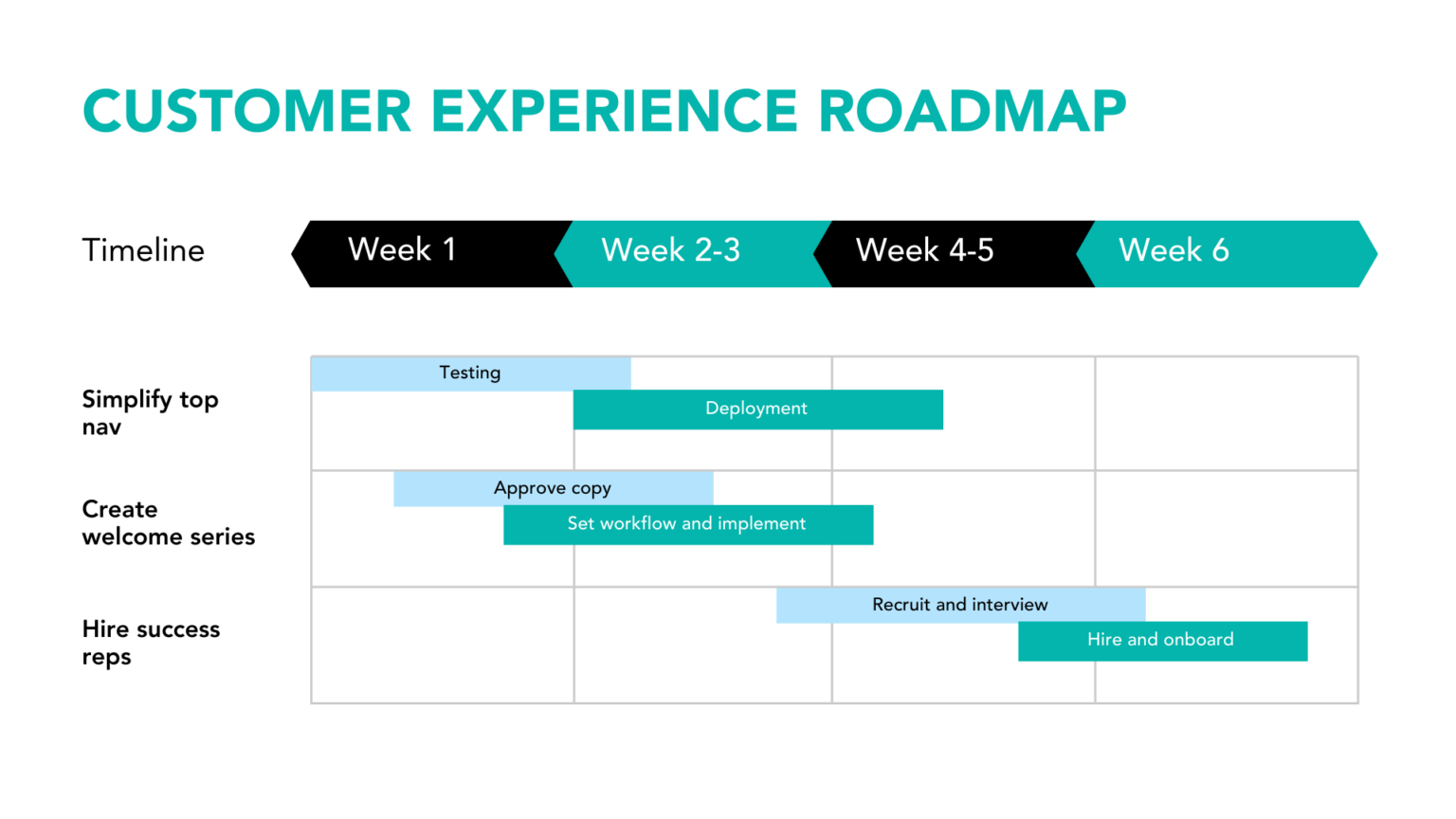 CUSTOMER EXPERIENCE ROADMAP

Timeline

Week 1

Week 2-3

Week 4-5

Week 6

Simplify top nav

Testing

Deployment

Create welcome series

Approve copy

Set workflow and implement

Hire success reps

Recruit and interview

Hire and onboard